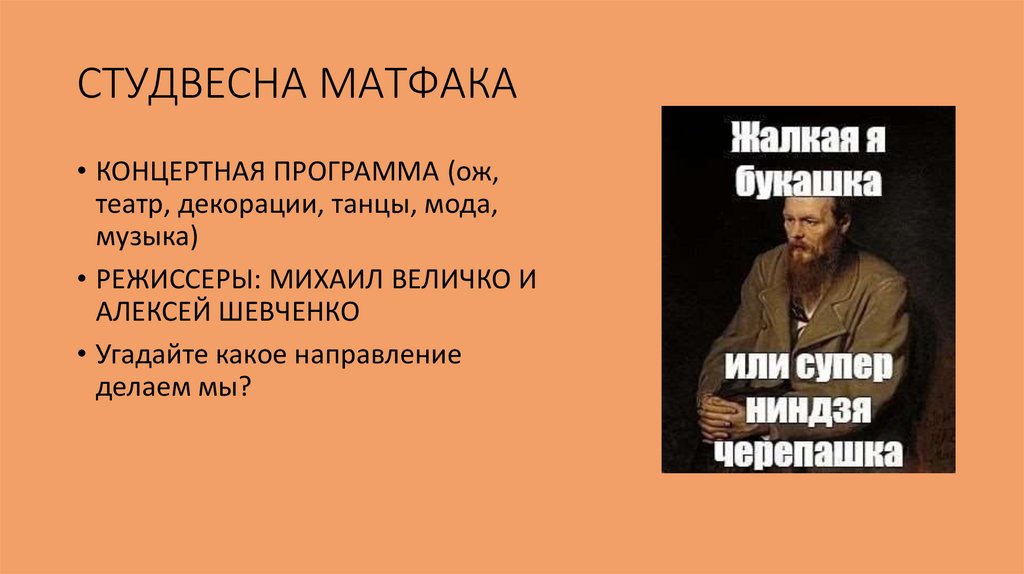 СТУДВЕСНА МАТФАКА

• КОНЦЕРТНАЯ ПРОГРАММА (ож, театр, декорации, танцы, мода, музыка)
• РЕЖИССЕРЫ: МИХАИЛ ВЕЛИЧКО И АЛЕКСЕЙ ШЕВЧЕНКО
• Угадайте какое направление делаем мы?

Жалкая я букашка

или супер ниндзя черепашка